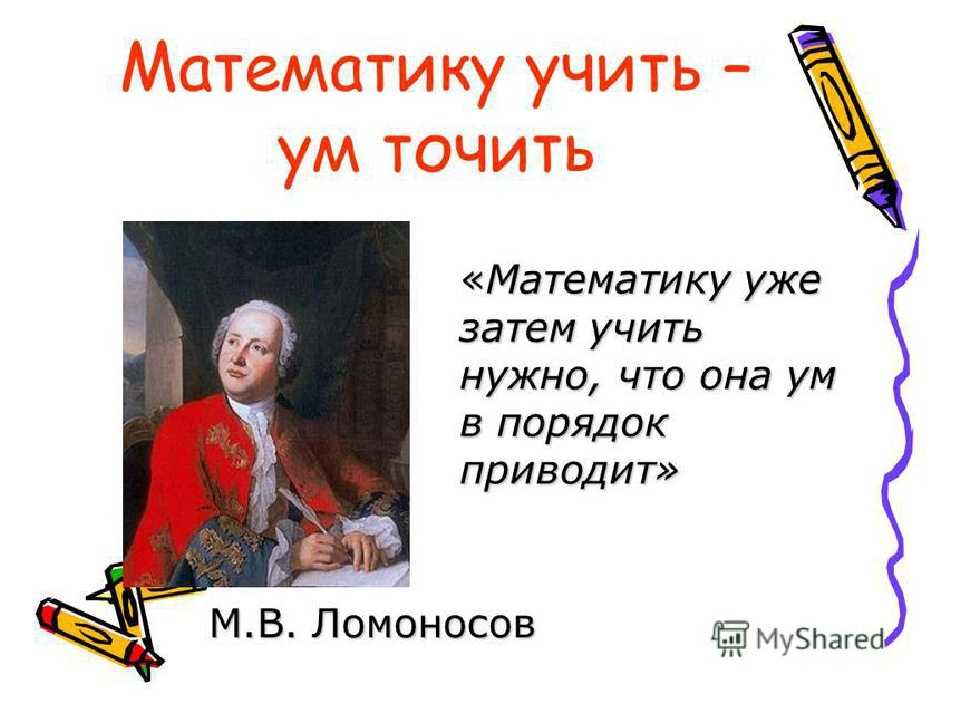 Математику учить – ум точить

«Математику уже затем учить нужно, что она ум в порядок приводит»

М.В. Ломоносов

MyShared